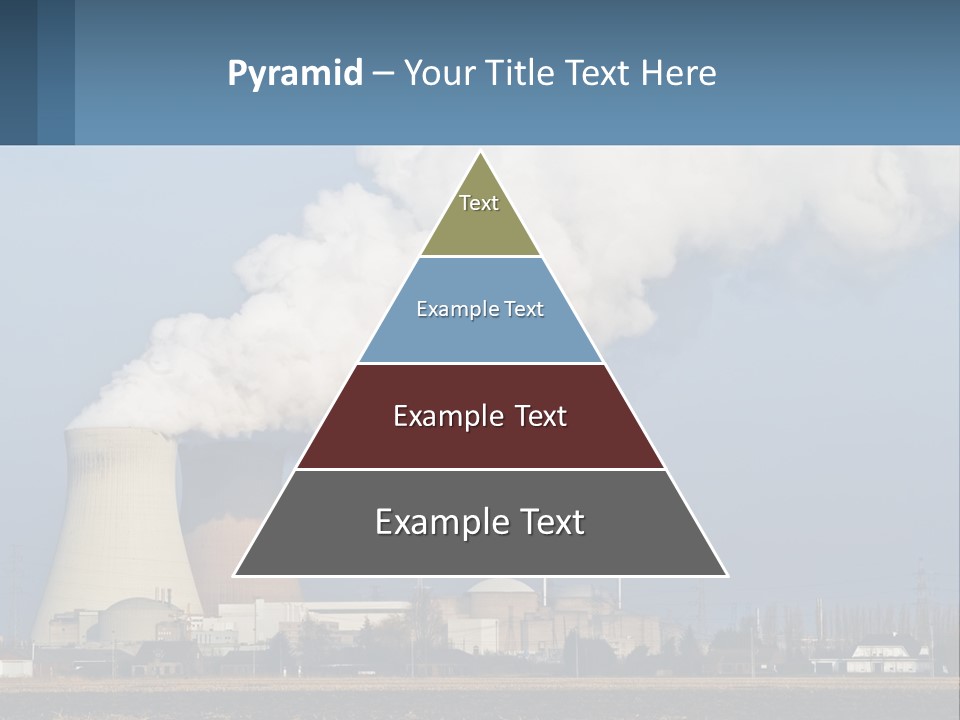 Pyramid – Your Title Text Here

Text

Example Text

Example Text

Example Text